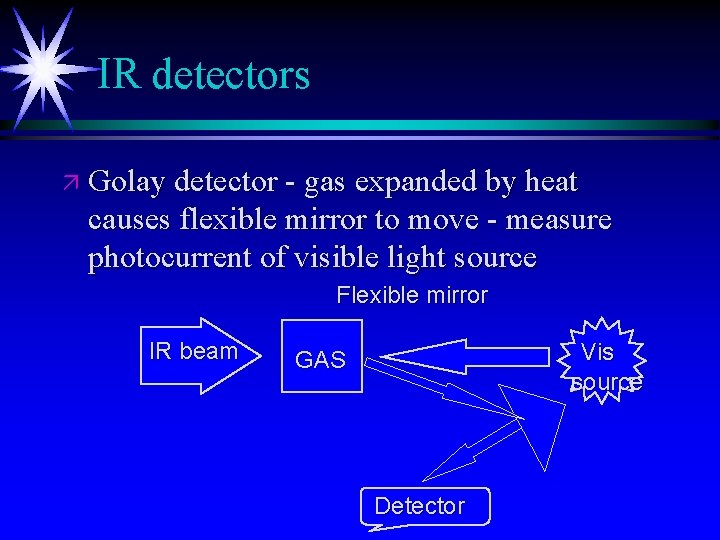 IR detectors

Golay detector - gas expanded by heat causes flexible mirror to move - measure photocurrent of visible light source

Flexible mirror

IR beam

GAS

Vis source

Detector